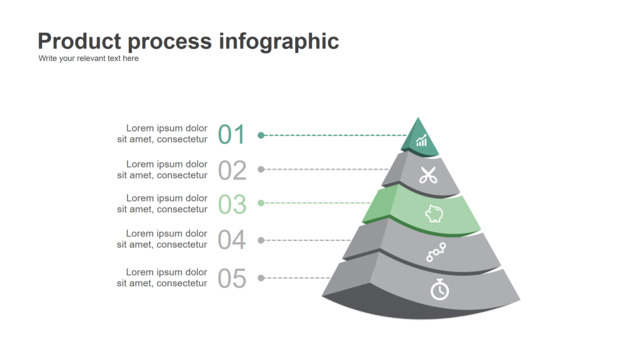 Product process infographic
Write your relevant text here

Lorem ipsum dolor sit amet, consectetur 01

Lorem ipsum dolor sit amet, consectetur 02

Lorem ipsum dolor sit amet, consectetur 03

Lorem ipsum dolor sit amet, consectetur 04

Lorem ipsum dolor sit amet, consectetur 05